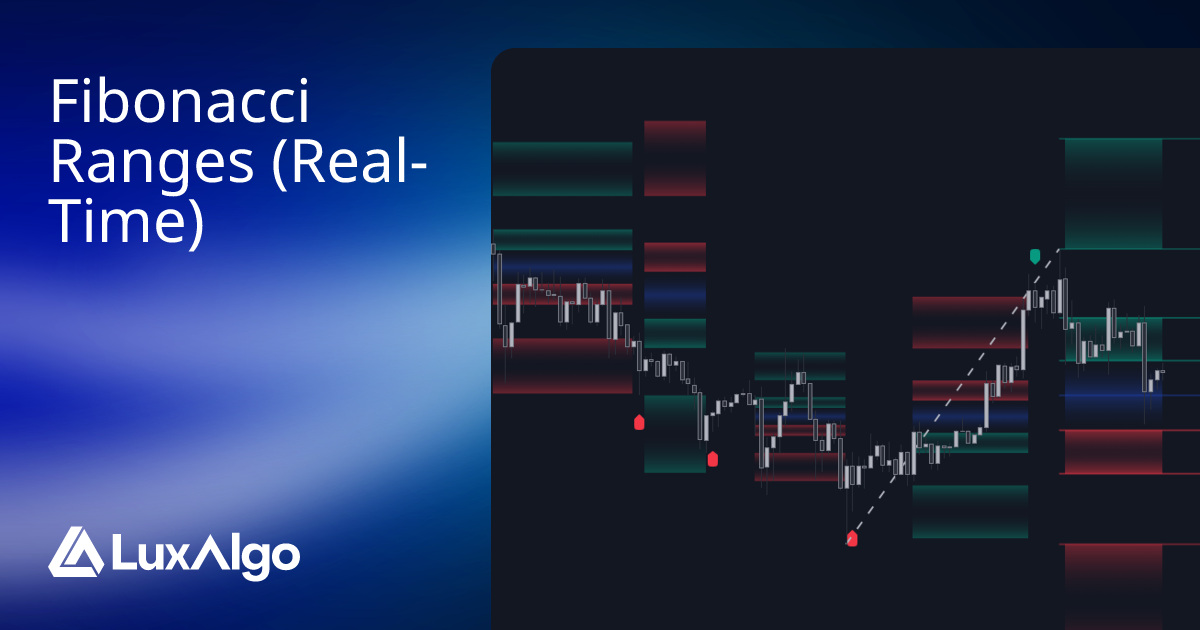 Fibonacci Ranges (Real-Time)

LuxAlgo